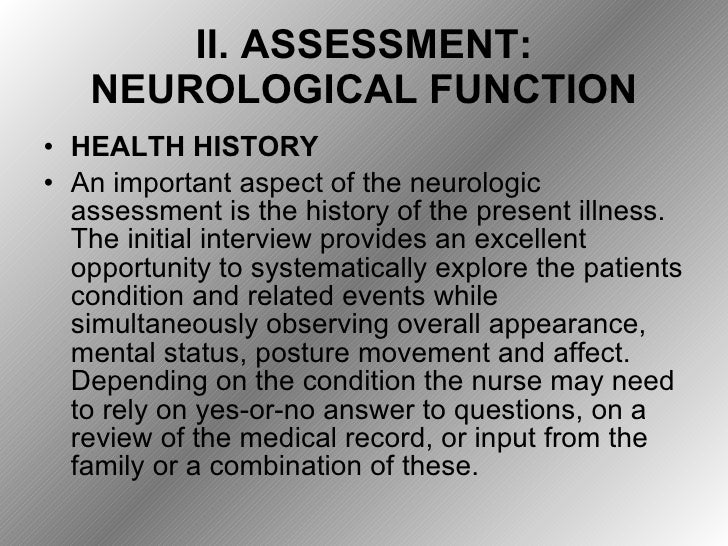 II. ASSESSMENT: NEUROLOGICAL FUNCTION

• HEALTH HISTORY

• An important aspect of the neurologic assessment is the history of the present illness. The initial interview provides an excellent opportunity to systematically explore the patients condition and related events while simultaneously observing overall appearance, mental status, posture movement and affect. Depending on the condition the nurse may need to rely on yes-or-no answer to questions, on a review of the medical record, or input from the family or a combination of these.